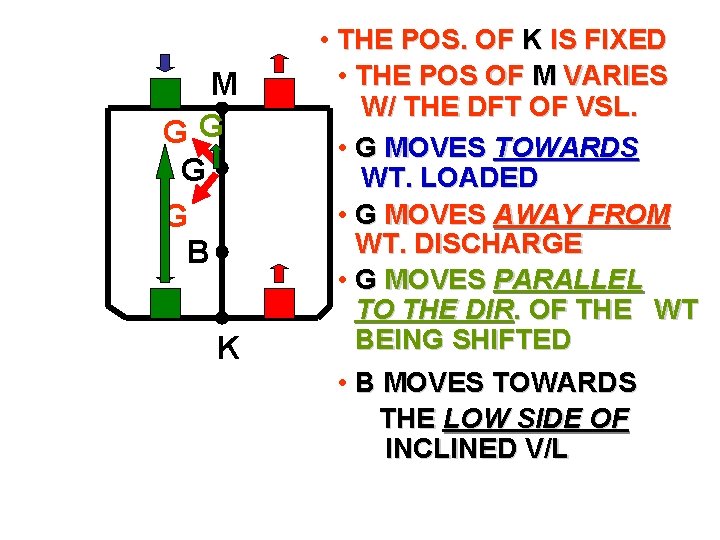 M

G G

G

G

B

K

• THE POS. OF K IS FIXED

• THE POS OF M VARIES W/ THE DFT OF VSL.

• G MOVES TOWARDS WT. LOADED

• G MOVES AWAY FROM WT. DISCHARGE

• G MOVES PARALLEL TO THE DIR. OF THE WT BEING SHIFTED

• B MOVES TOWARDS THE LOW SIDE OF INCLINED V/L